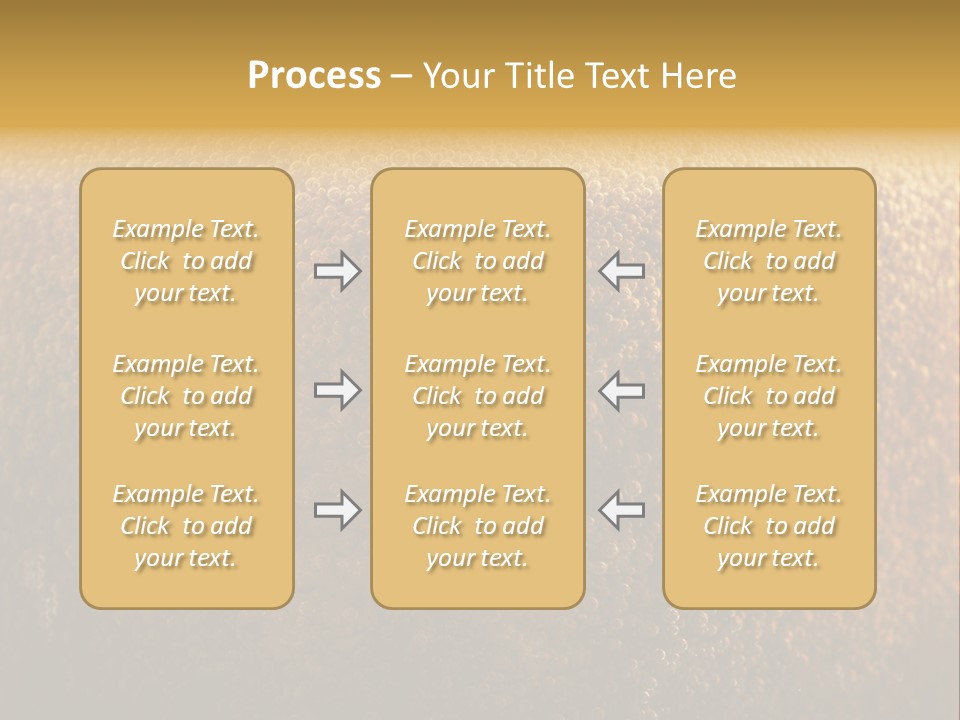 Process – Your Title Text Here

Example Text. Click to add your text.

Example Text. Click to add your text.

Example Text. Click to add your text.

Example Text. Click to add your text.

Example Text. Click to add your text.

Example Text. Click to add your text.

Example Text. Click to add your text.

Example Text. Click to add your text.

Example Text. Click to add your text.